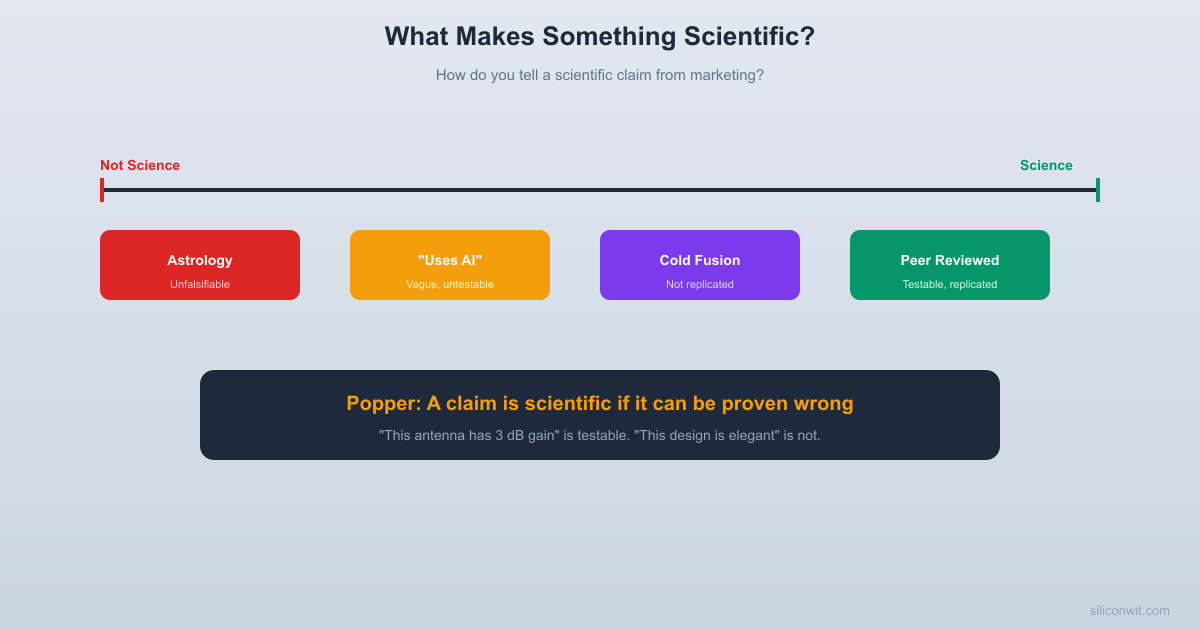 What Makes Something Scientific?

How do you tell a scientific claim from marketing?

Not Science

Science

Astrology
Unfalsifiable

"Uses AI"
Vague, untestable

Cold Fusion
Not replicated

Peer Reviewed
Testable, replicated

Popper: A claim is scientific if it can be proven wrong

"This antenna has 3 dB gain" is testable. "This design is elegant" is not.

siliconwit.com